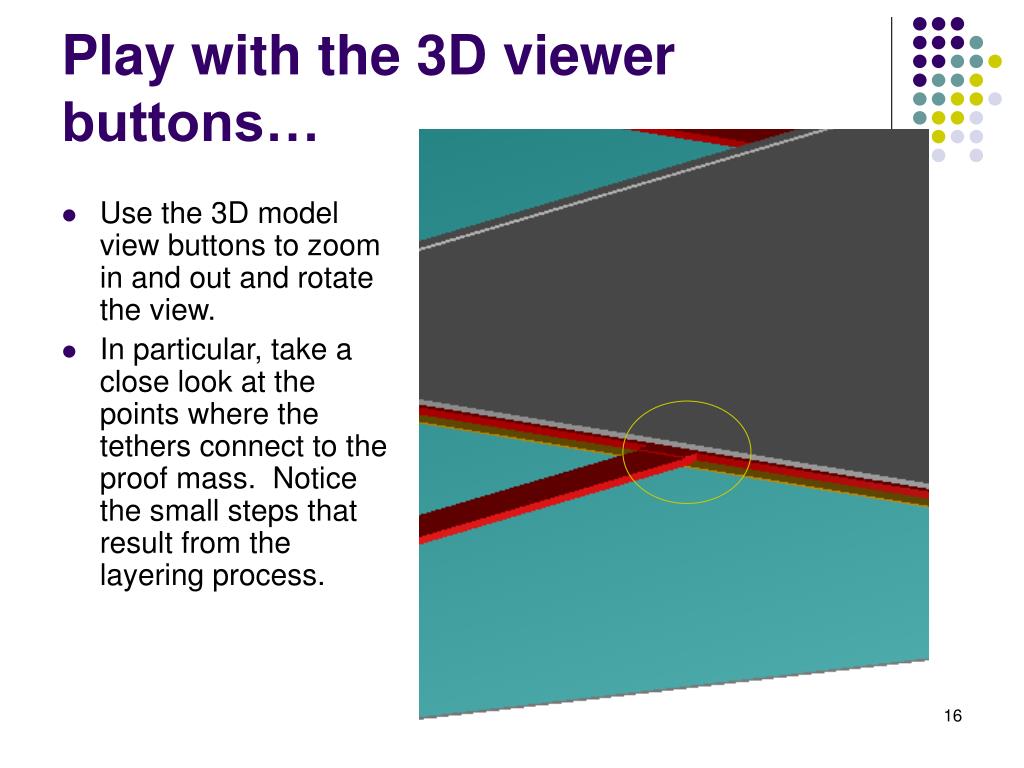 Play with the 3D viewer buttons…

- Use the 3D model view buttons to zoom in and out and rotate the view.
- In particular, take a close look at the points where the tethers connect to the proof mass.  Notice the small steps that result from the layering process.

16